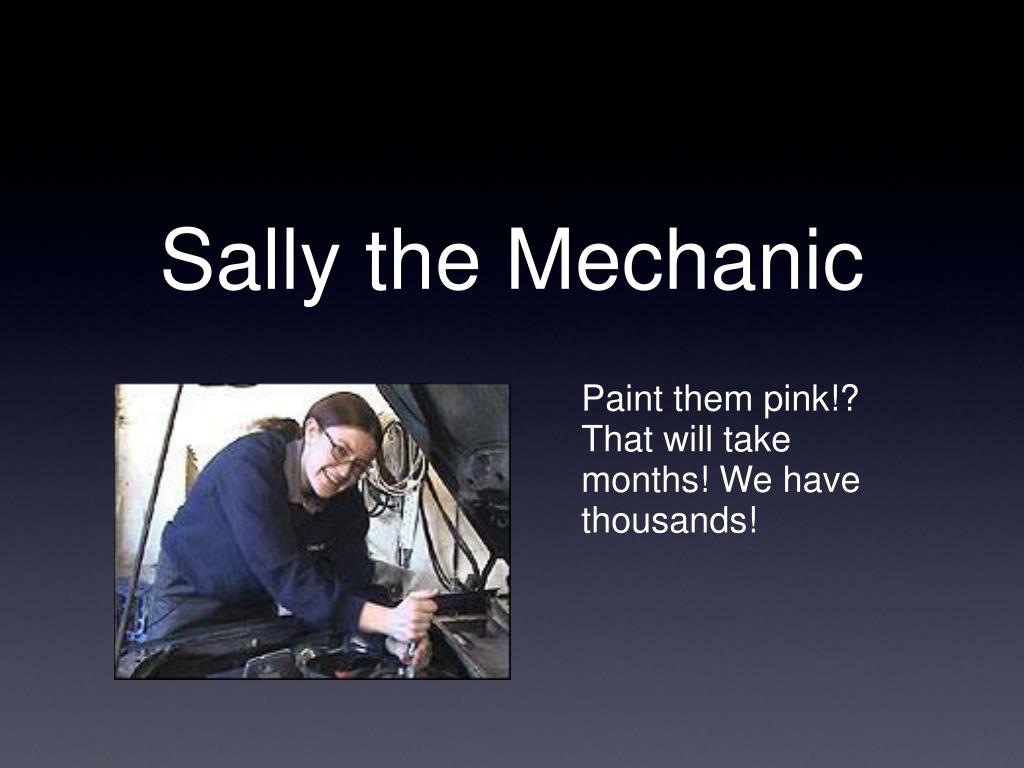 Sally the Mechanic

Paint them pink!? That will take months! We have thousands!